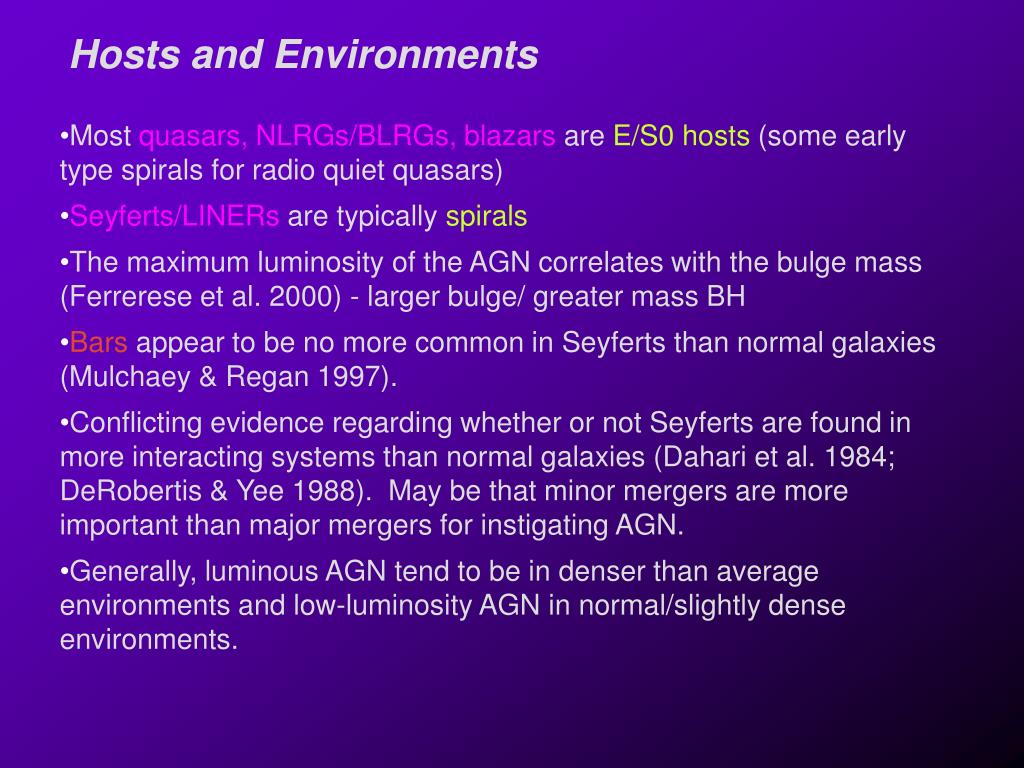 Hosts and Environments

•Most quasars, NLRGs/BLRGs, blazars are E/S0 hosts (some early type spirals for radio quiet quasars)

•Seyferts/LINERs are typically spirals

•The maximum luminosity of the AGN correlates with the bulge mass (Ferrerese et al. 2000) - larger bulge/ greater mass BH

•Bars appear to be no more common in Seyferts than normal galaxies (Mulchaey & Regan 1997).

•Conflicting evidence regarding whether or not Seyferts are found in more interacting systems than normal galaxies (Dahari et al. 1984; DeRobertis & Yee 1988). May be that minor mergers are more important than major mergers for instigating AGN.

•Generally, luminous AGN tend to be in denser than average environments and low-luminosity AGN in normal/slightly dense environments.